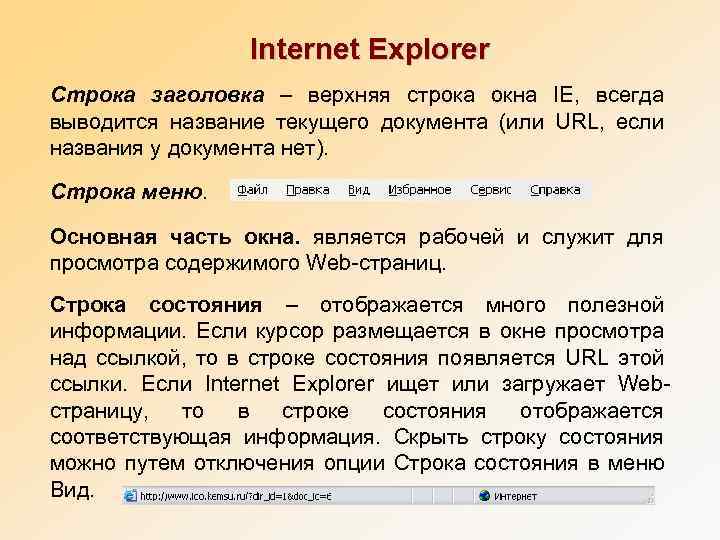 Internet Explorer

Строка заголовка – верхняя строка окна IE, всегда выводится название текущего документа (или URL, если названия у документа нет).

Строка меню. Файл Правка Вид Избранное Сервис Справка

Основная часть окна. является рабочей и служит для просмотра содержимого Web-страниц.

Строка состояния – отображается много полезной информации. Если курсор размещается в окне просмотра над ссылкой, то в строке состояния появляется URL этой ссылки. Если Internet Explorer ищет или загружает Web-страницу, то в строке состояния отображается соответствующая информация. Скрыть строку состояния можно путем отключения опции Строка состояния в меню Вид.

http://www.ico.kemsu.ru/?dir_id=1&doc_id=6 Интернет